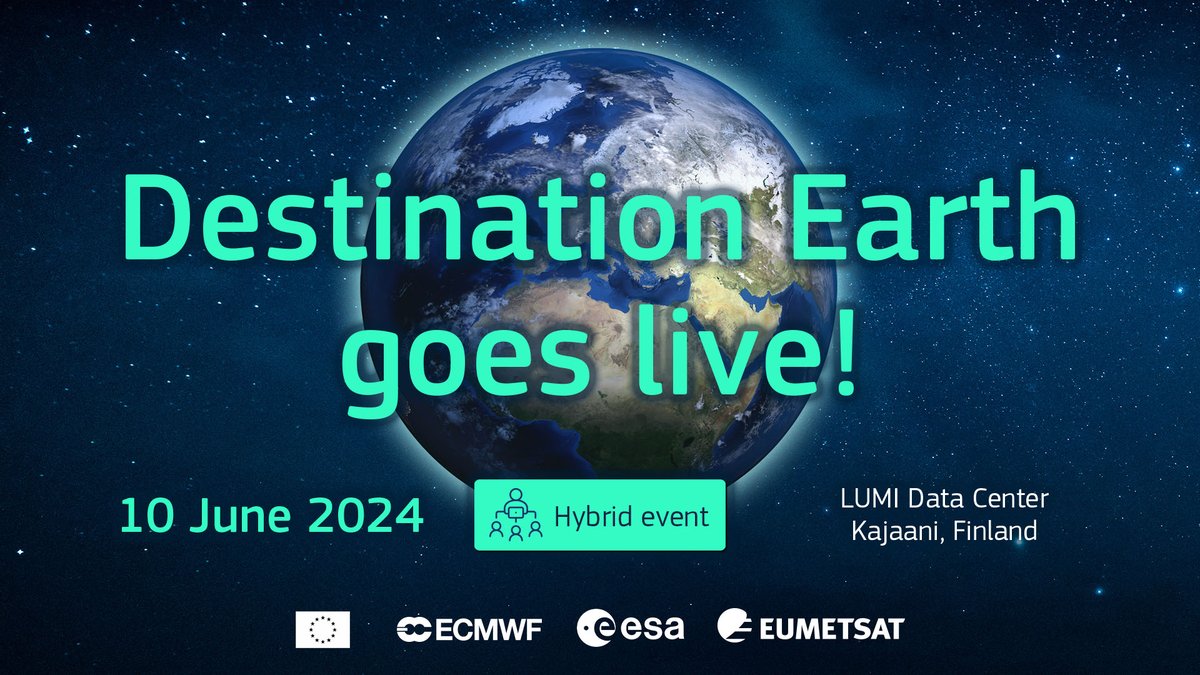 Destination Earth goes live!

10 June 2024

Hybrid event

LUMI Data Center
Kajaani, Finland

ECMWF esa EUMETSAT